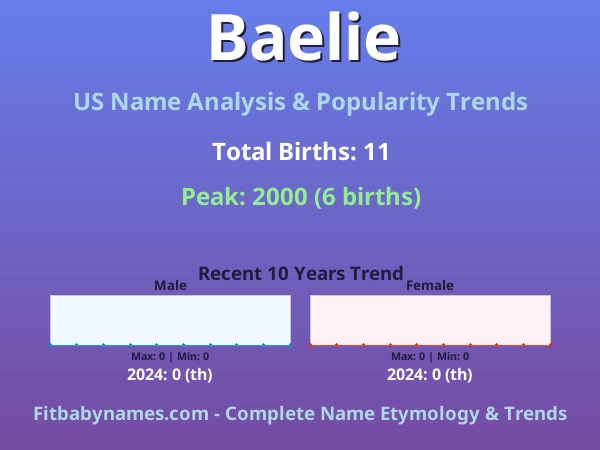 Baelie

US Name Analysis & Popularity Trends

Total Births: 11

Peak: 2000 (6 births)

Recent 10 Years Trend

Male

Max: 0 | Min: 0

2024: 0 (th)

Female

Max: 0 | Min: 0

2024: 0 (th)

Fitbabynames.com - Complete Name Etymology & Trends